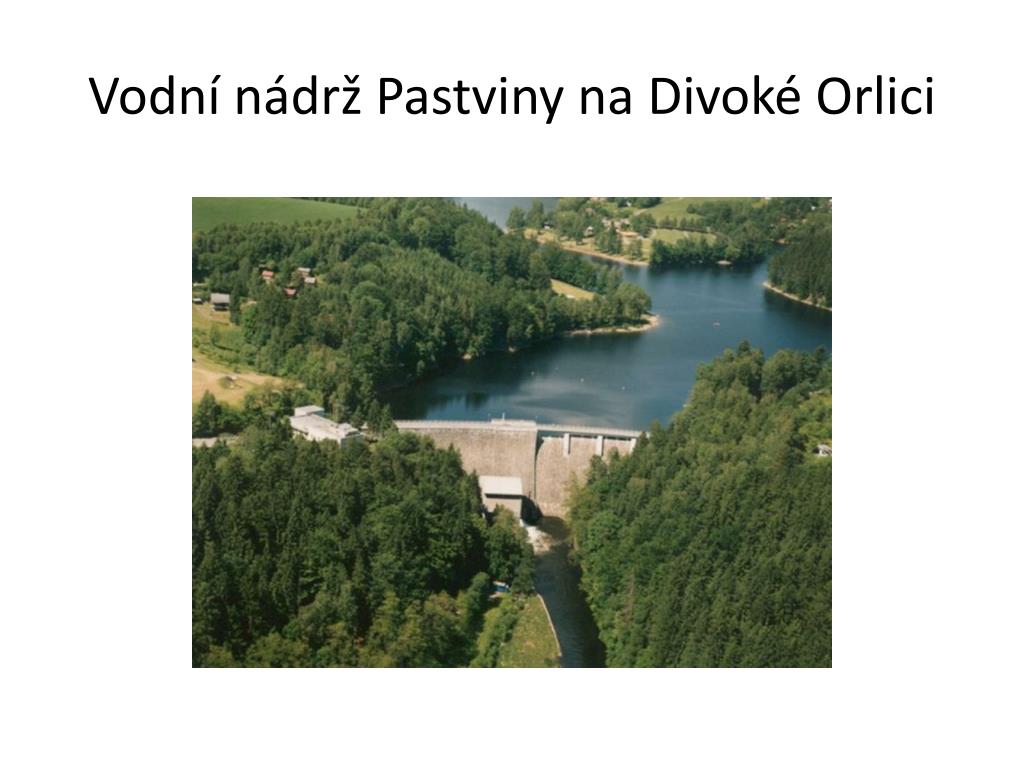 Vodní nádrž Pastviny na Divoké Orlici